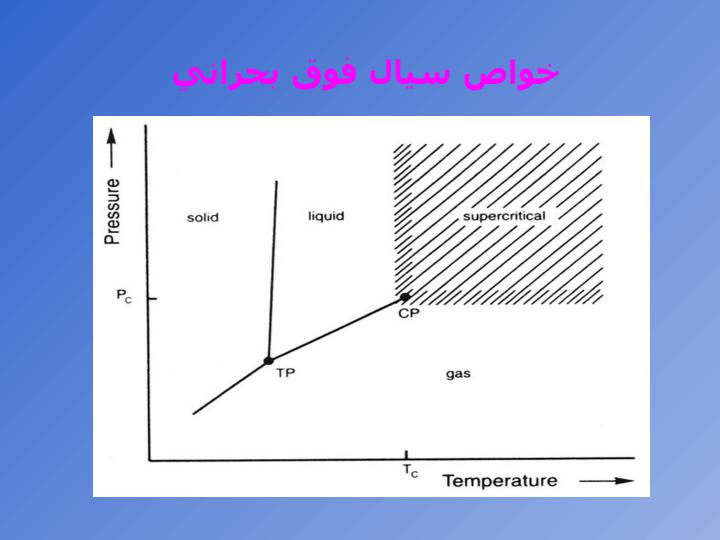 خواص سيال فوق بحراني

Pressure

solid

liquid

supercritical

$P_C$

CP

TP

gas

$T_C$

Temperature